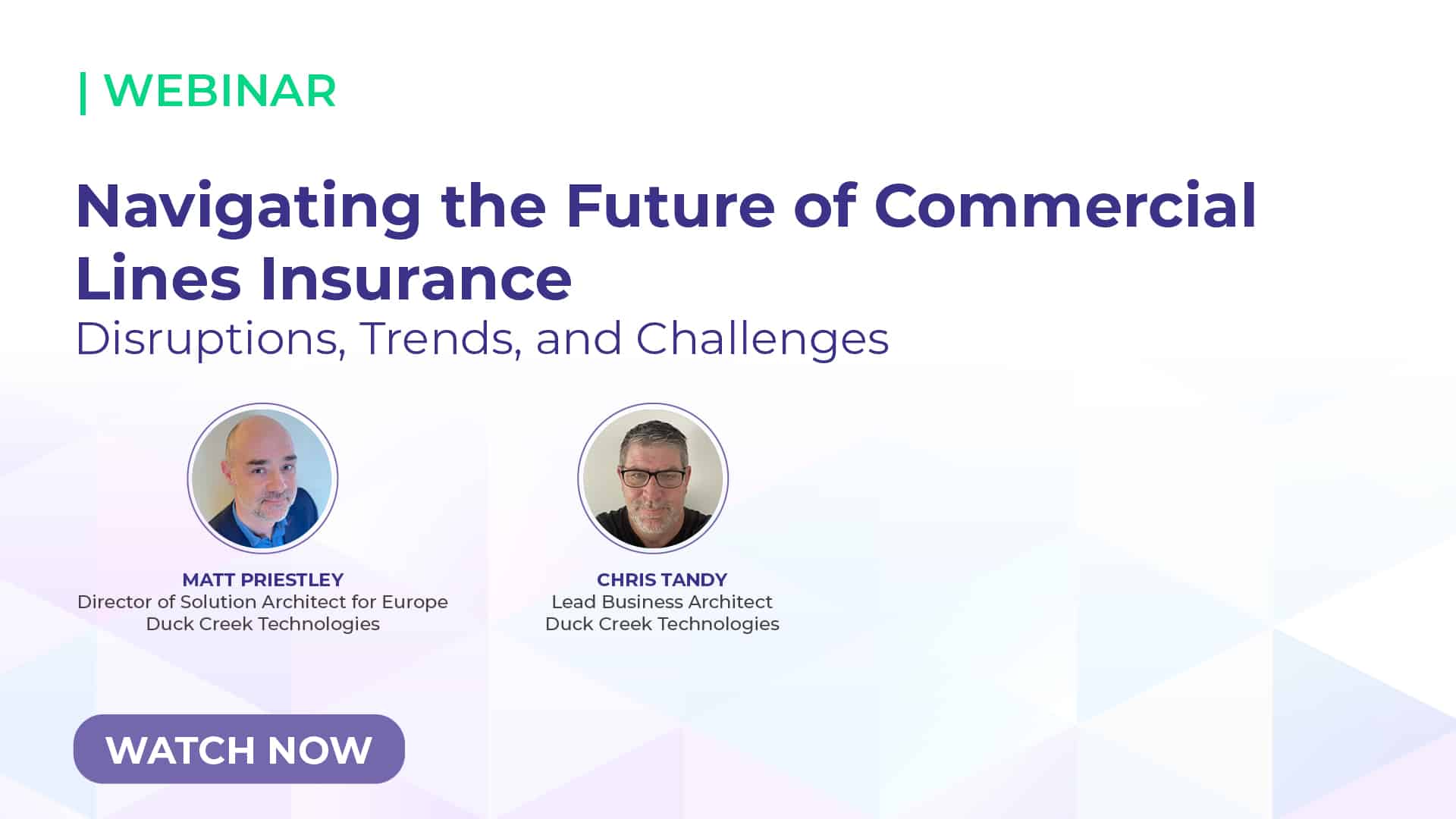 | WEBINAR

Navigating the Future of Commercial Lines Insurance
Disruptions, Trends, and Challenges

MATT PRIESTLEY
Director of Solution Architect for Europe
Duck Creek Technologies

CHRIS TANDY
Lead Business Architect
Duck Creek Technologies

WATCH NOW